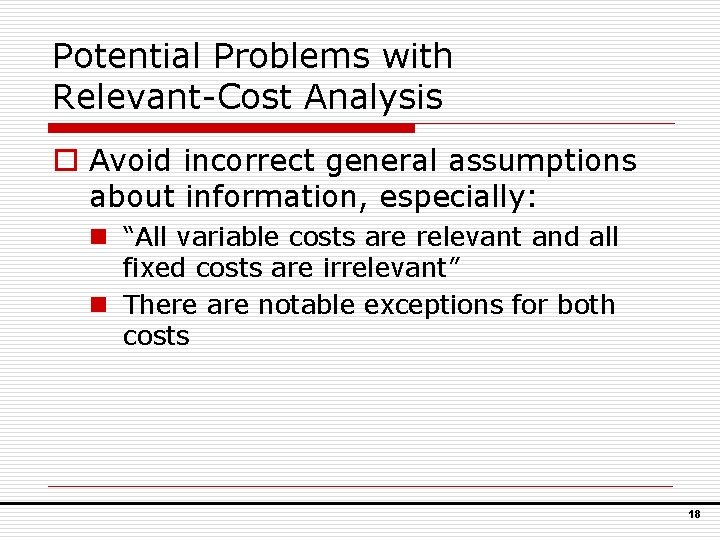 Potential Problems with Relevant-Cost Analysis

Avoid incorrect general assumptions about information, especially:

“All variable costs are relevant and all fixed costs are irrelevant”

There are notable exceptions for both costs

18